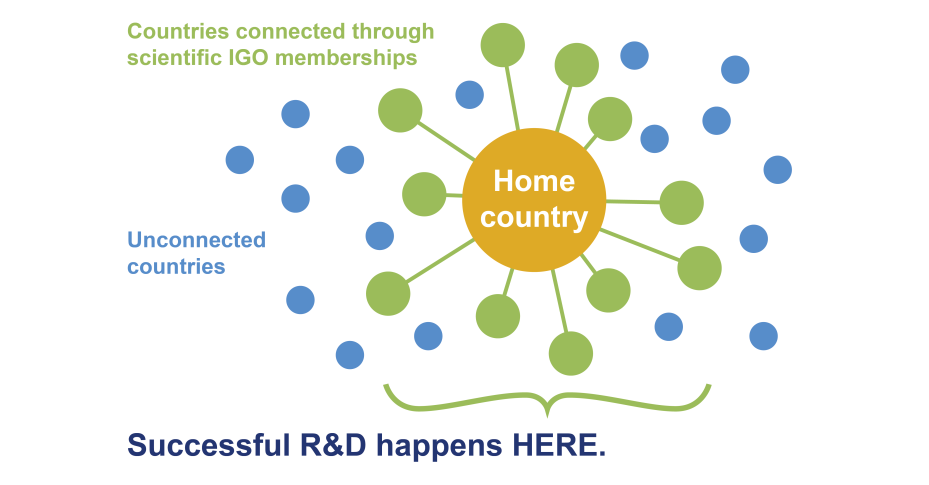 Countries connected through scientific IGO memberships

Home country

Unconnected countries

Successful R&D happens HERE.